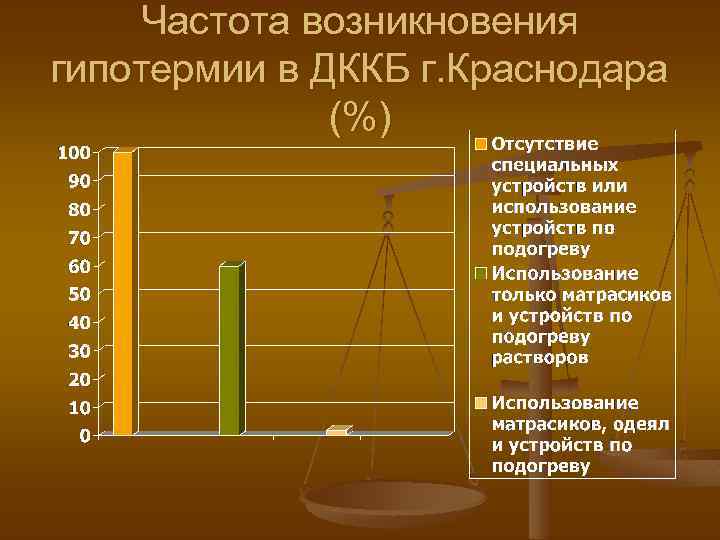 Частота возникновения гипотермии в ДККБ г.Краснодара (%)

100
90
80
70
60
50
40
30
20
10
0

Отсутствие специальных устройств или использование устройств по подогреву

Использование только матрасиков и устройств по подогреву растворов

Использование матрасиков, одеял и устройств по подогреву